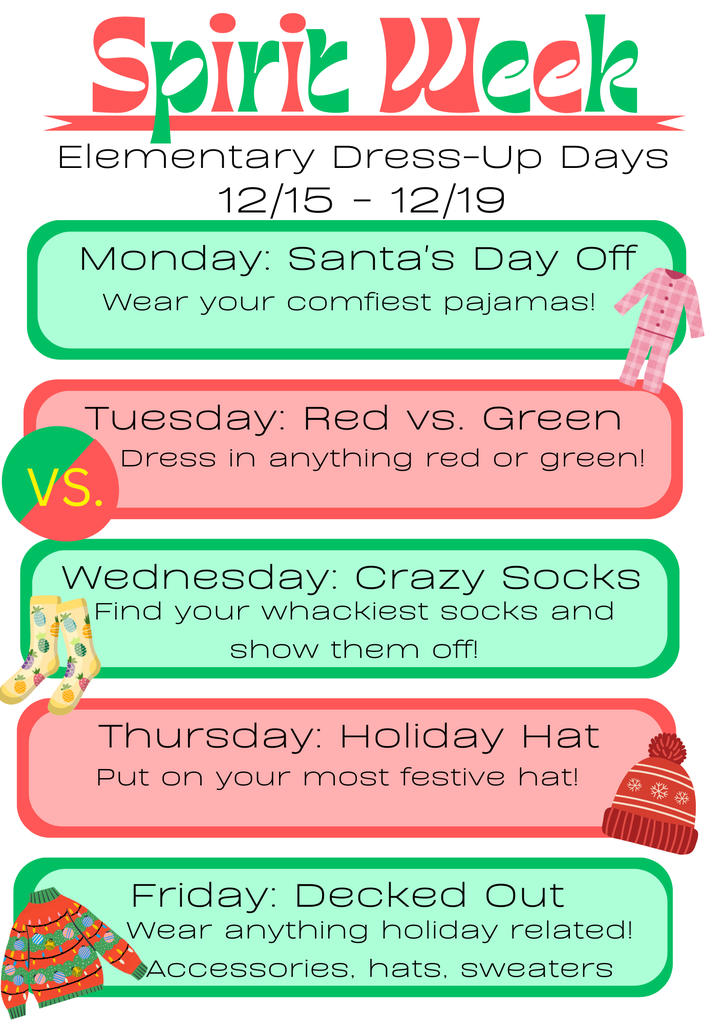 Spirit Week

Elementary Dress-Up Days
12/15 - 12/19

Monday: Santa's Day Off
Wear your comfiest pajamas!

Tuesday: Red vs. Green
VS.
Dress in anything red or green!

Wednesday: Crazy Socks
Find your whackiest socks and show them off!

Thursday: Holiday Hat
Put on your most festive hat!

Friday: Decked Out
Wear anything holiday related!
Accessories, hats, sweaters